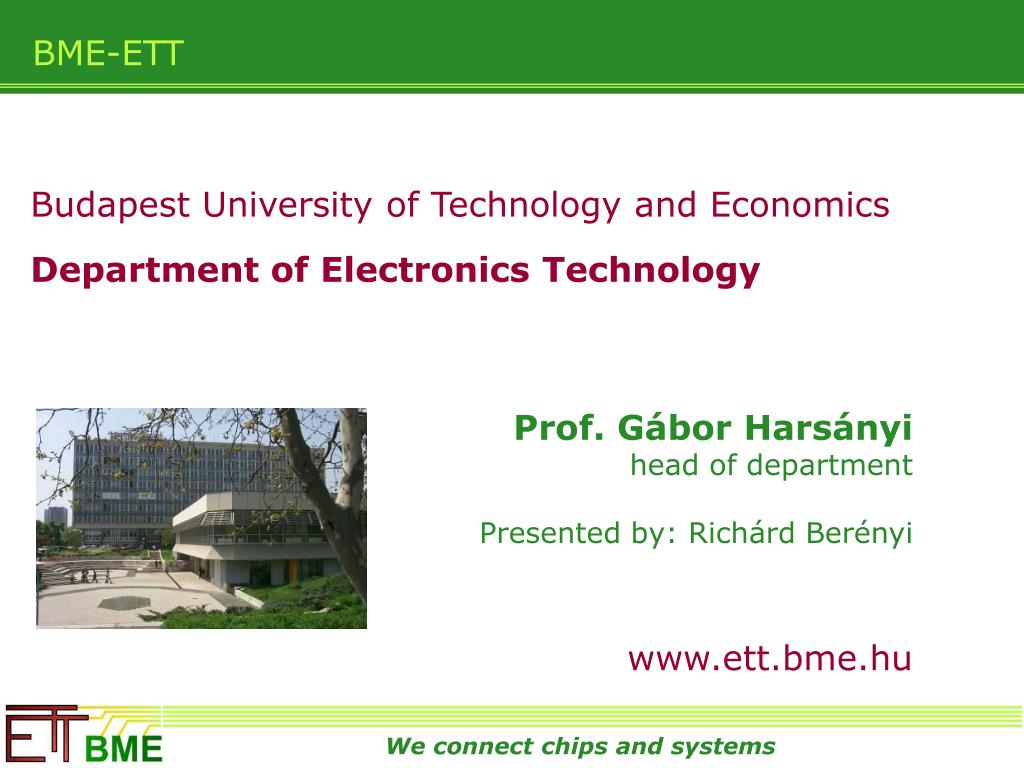 BME-ETT

Budapest University of Technology and Economics

Department of Electronics Technology

Prof. Gábor Harsányi
head of department

Presented by: Richárd Berényi

www.ett.bme.hu

ETT BME

We connect chips and systems